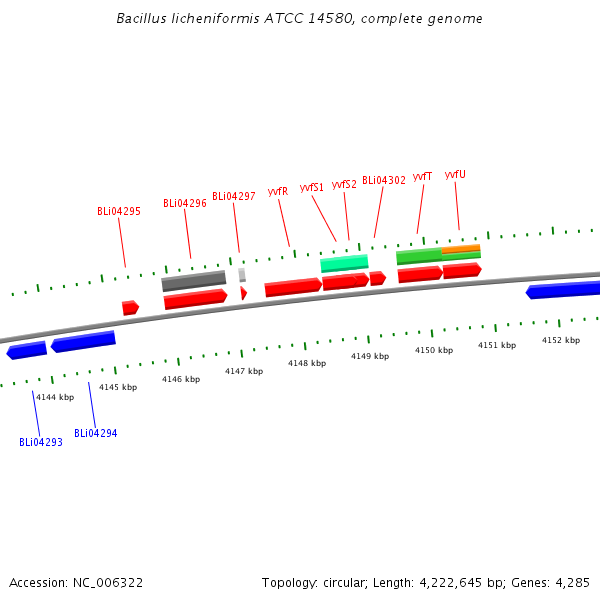 Bacillus licheniformis ATCC 14580, complete genome

BLi04295
BLi04296
BLi04297
yvfR
yvfS1
yvfS2
BLi04302
yvfT
yvfU

4144 kbp
4145 kbp
4146 kbp
4147 kbp
4148 kbp
4149 kbp
4150 kbp
4151 kbp
4152 kbp

BLi04293
BLi04294

Accession: NC_006322

Topology: circular; Length: 4,222,645 bp; Genes: 4,285